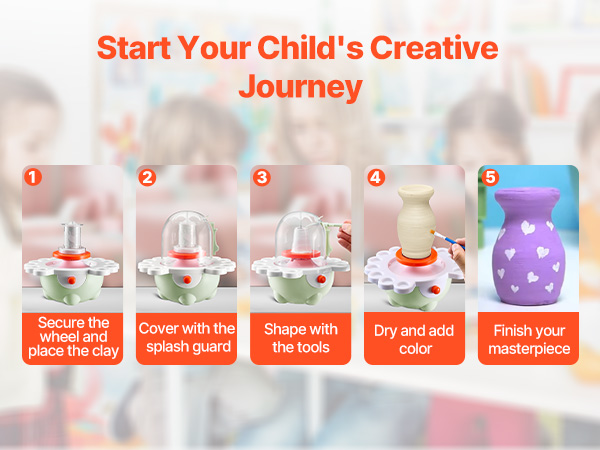 Start Your Child's Creative Journey

1
Secure the wheel and place the clay

2
Cover with the splash guard

3
Shape with the tools

4
Dry and add color

5
Finish your masterpiece